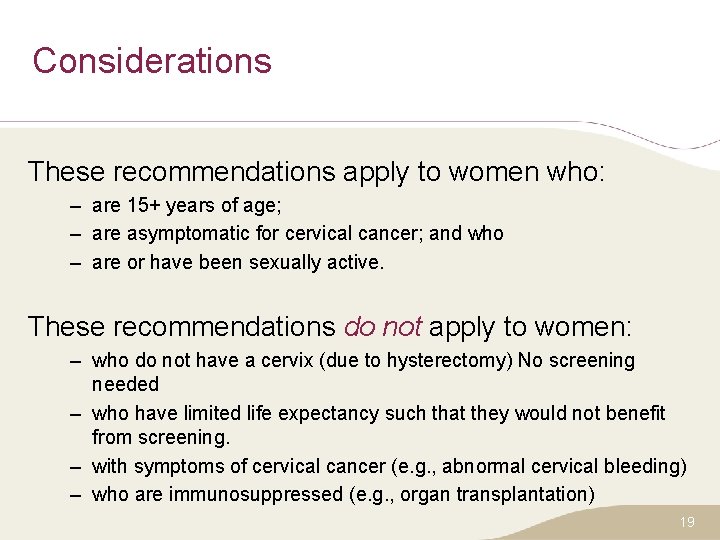 Considerations

These recommendations apply to women who:

– are 15+ years of age;
– are asymptomatic for cervical cancer; and who
– are or have been sexually active.

These recommendations do not apply to women:

– who do not have a cervix (due to hysterectomy) No screening needed
– who have limited life expectancy such that they would not benefit from screening.
– with symptoms of cervical cancer (e.g., abnormal cervical bleeding)
– who are immunosuppressed (e.g., organ transplantation)

19